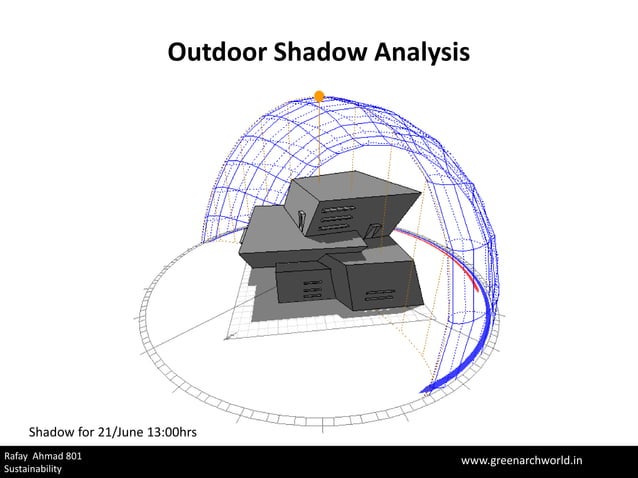 Outdoor Shadow Analysis

Shadow for 21/June 13:00hrs

Rafay Ahmad 801
Sustainability

www.greenarchworld.in